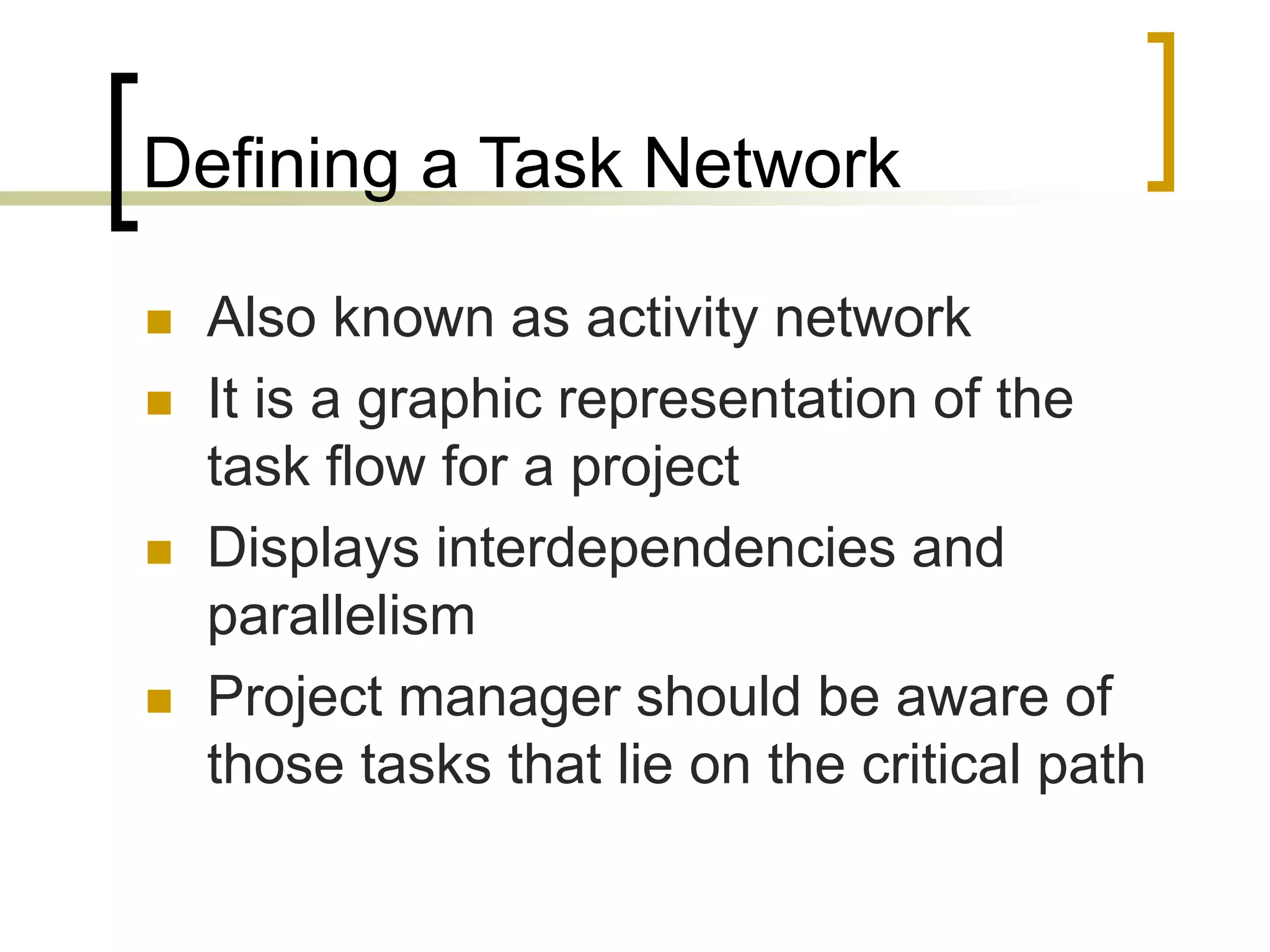 Defining a Task Network

- Also known as activity network
- It is a graphic representation of the task flow for a project
- Displays interdependencies and parallelism
- Project manager should be aware of those tasks that lie on the critical path